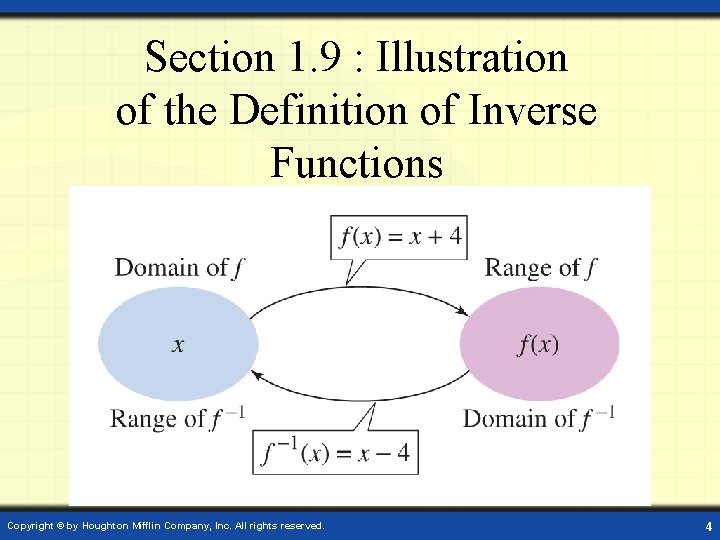 Section 1.9 : Illustration of the Definition of Inverse Functions

$f(x) = x + 4$

Domain of $f$

Range of $f$

$x$

$f(x)$

Range of $f^{-1}$

Domain of $f^{-1}$

$f^{-1}(x) = x - 4$

Copyright © by Houghton Mifflin Company, Inc. All rights reserved.

4